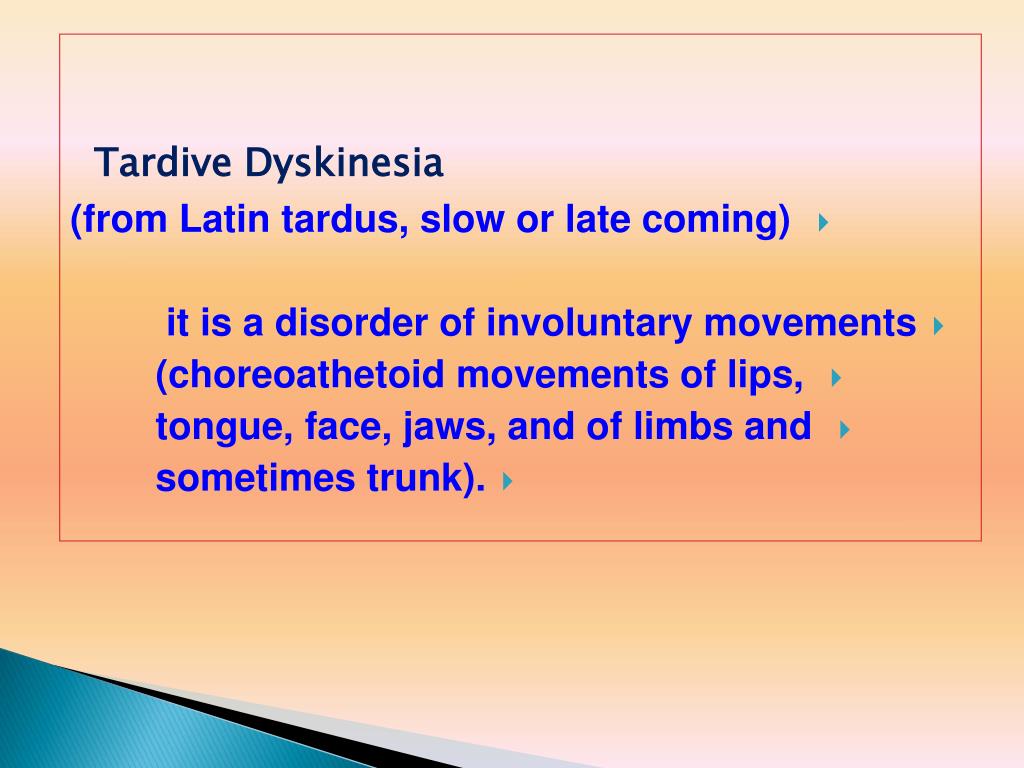 Tardive Dyskinesia
(from Latin tardus, slow or late coming)

it is a disorder of involuntary movements (choreoathetoid movements of lips, tongue, face, jaws, and of limbs and sometimes trunk).